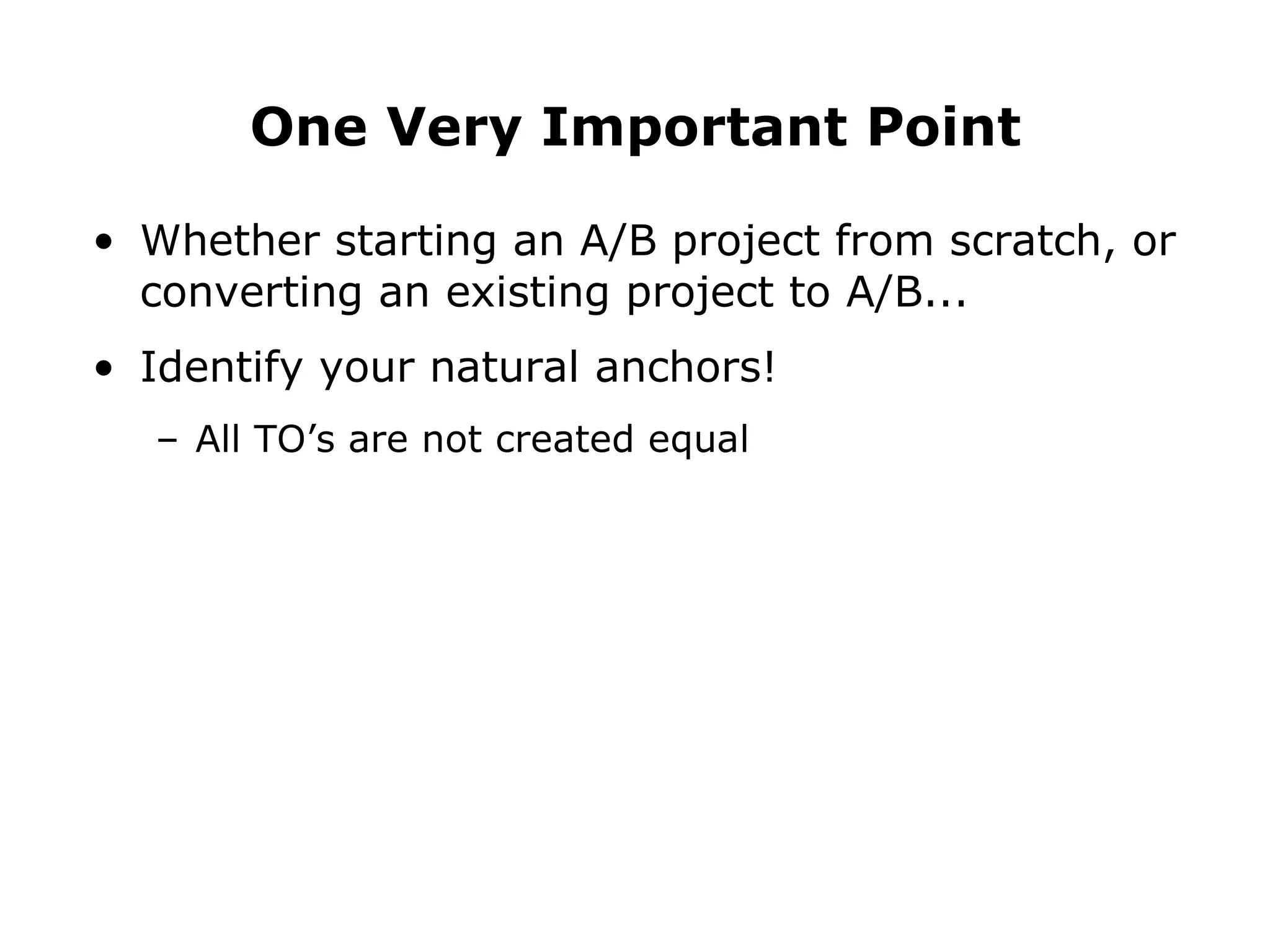 One Very Important Point

• Whether starting an A/B project from scratch, or converting an existing project to A/B...

• Identify your natural anchors!

– All TO’s are not created equal